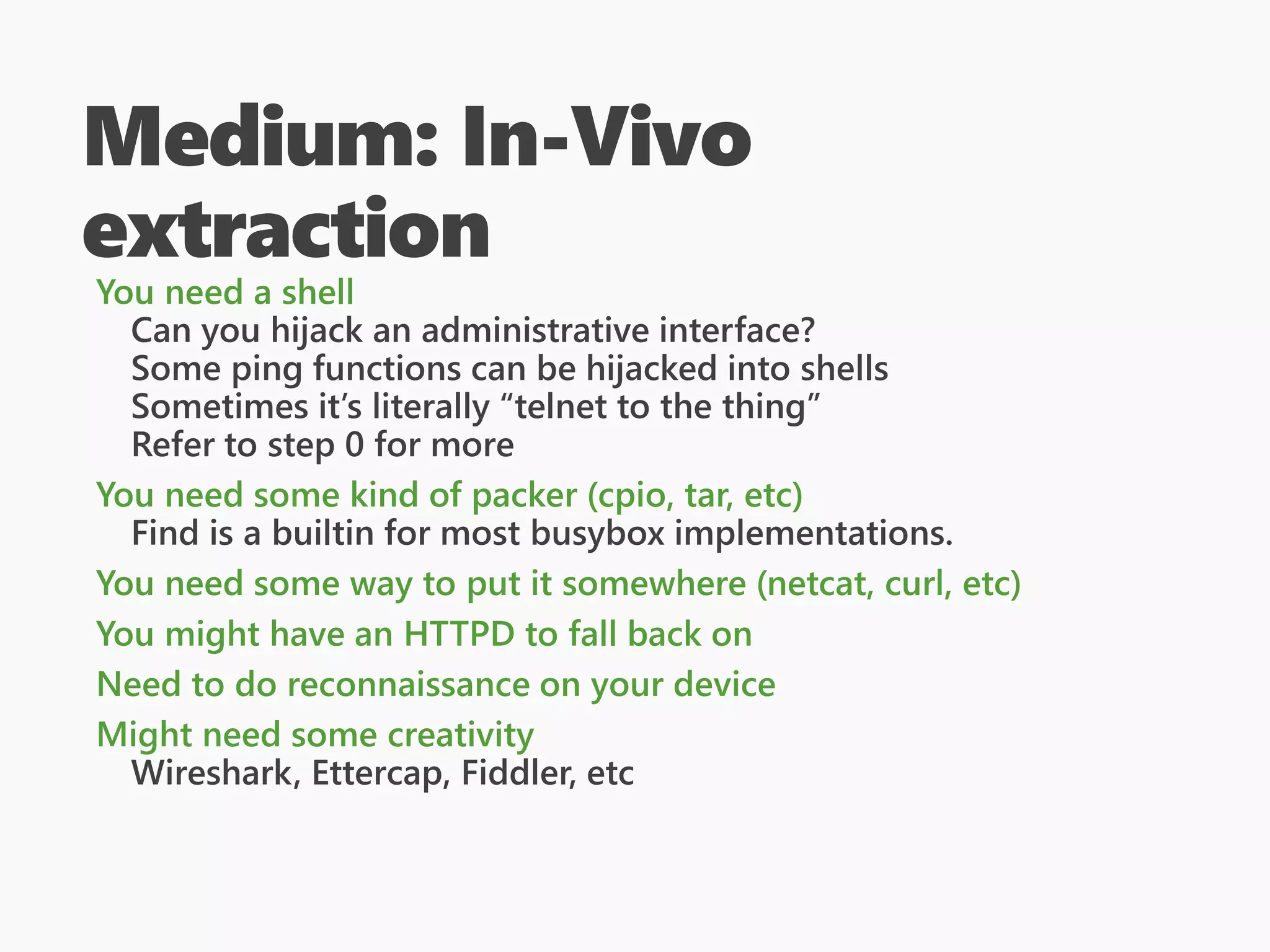 Medium: In-Vivo extraction

You need a shell

Can you hijack an administrative interface?

Some ping functions can be hijacked into shells

Sometimes it’s literally “telnet to the thing”

Refer to step 0 for more

You need some kind of packer (cpio, tar, etc)

Find is a builtin for most busybox implementations.

You need some way to put it somewhere (netcat, curl, etc)

You might have an HTTPD to fall back on

Need to do reconnaissance on your device

Might need some creativity

Wireshark, Ettercap, Fiddler, etc